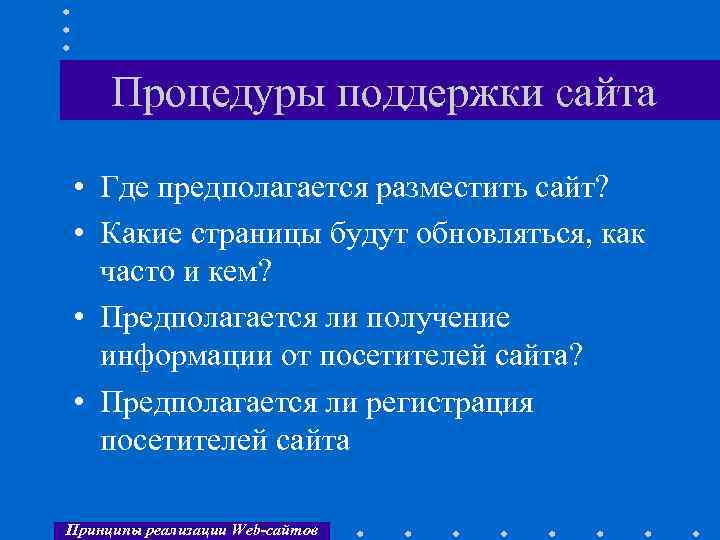 Процедуры поддержки сайта

• Где предполагается разместить сайт?
• Какие страницы будут обновляться, как часто и кем?
• Предполагается ли получение информации от посетителей сайта?
• Предполагается ли регистрация посетителей сайта

Принципы реализации Web-сайтов